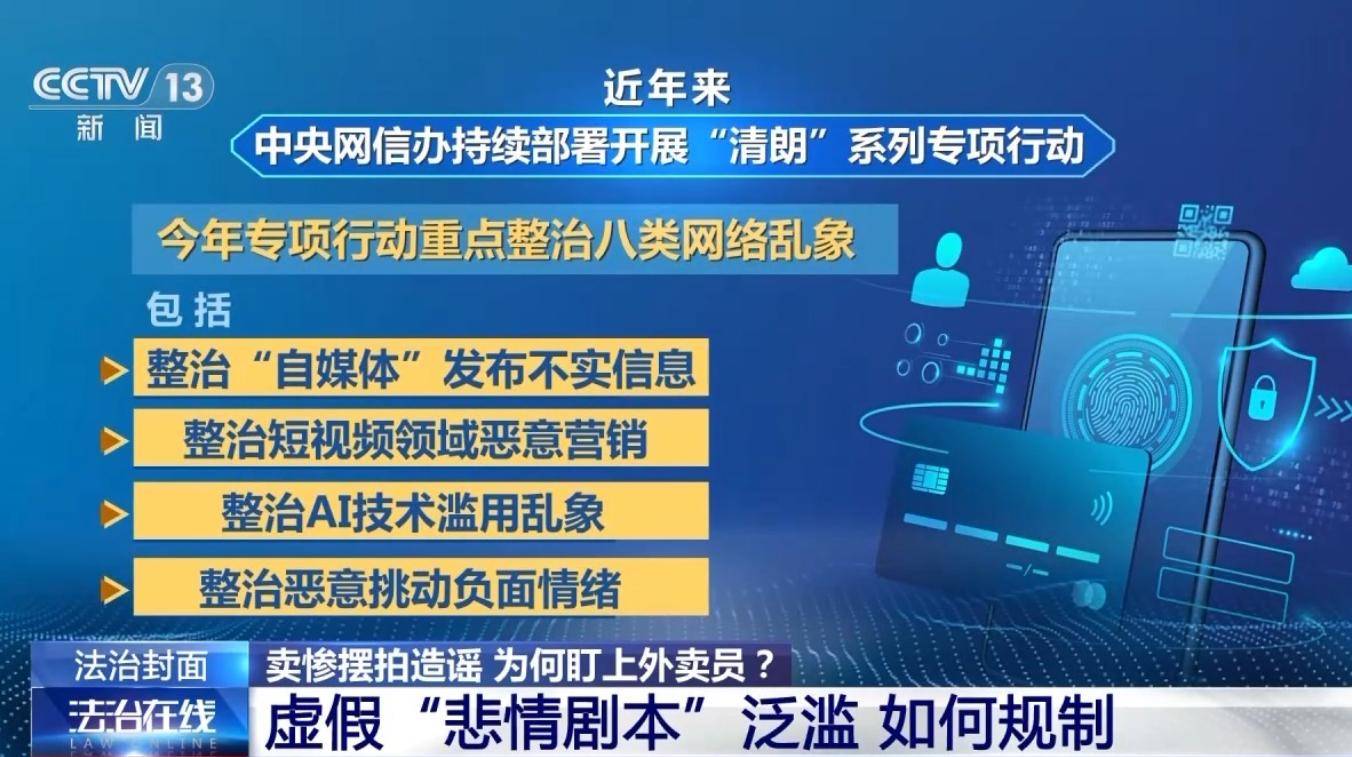 CCTV 13
新闻

近年来
中央网信办持续部署开展“清朗”系列专项行动

今年专项行动重点整治八类网络乱象

包括

整治“自媒体”发布不实信息

整治短视频领域恶意营销

整治AI技术滥用乱象

整治恶意挑动负面情绪

法治封面
卖惨摆拍造谣 为何盯上外卖员？

法治在线
LAW ONLINE
虚假“悲情剧本”泛滥 如何规制